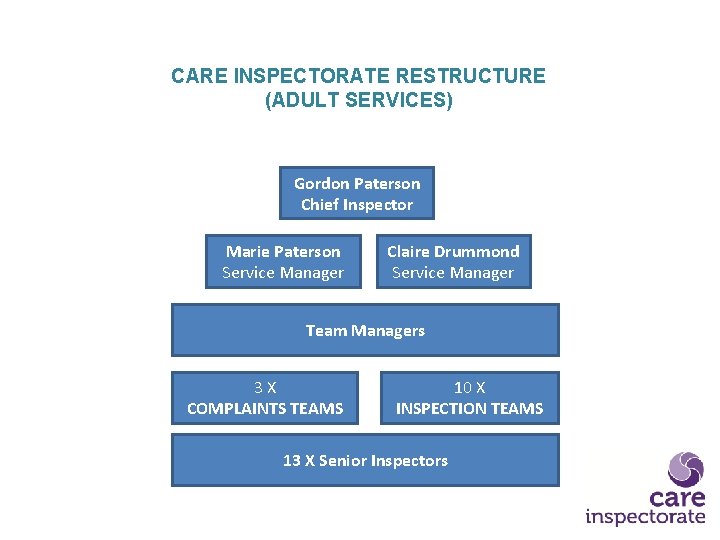 CARE INSPECTORATE RESTRUCTURE
(ADULT SERVICES)

Gordon Paterson
Chief Inspector

Marie Paterson
Service Manager

Claire Drummond
Service Manager

Team Managers

3 X
COMPLAINTS TEAMS

10 X
INSPECTION TEAMS

13 X Senior Inspectors

care
inspectorate